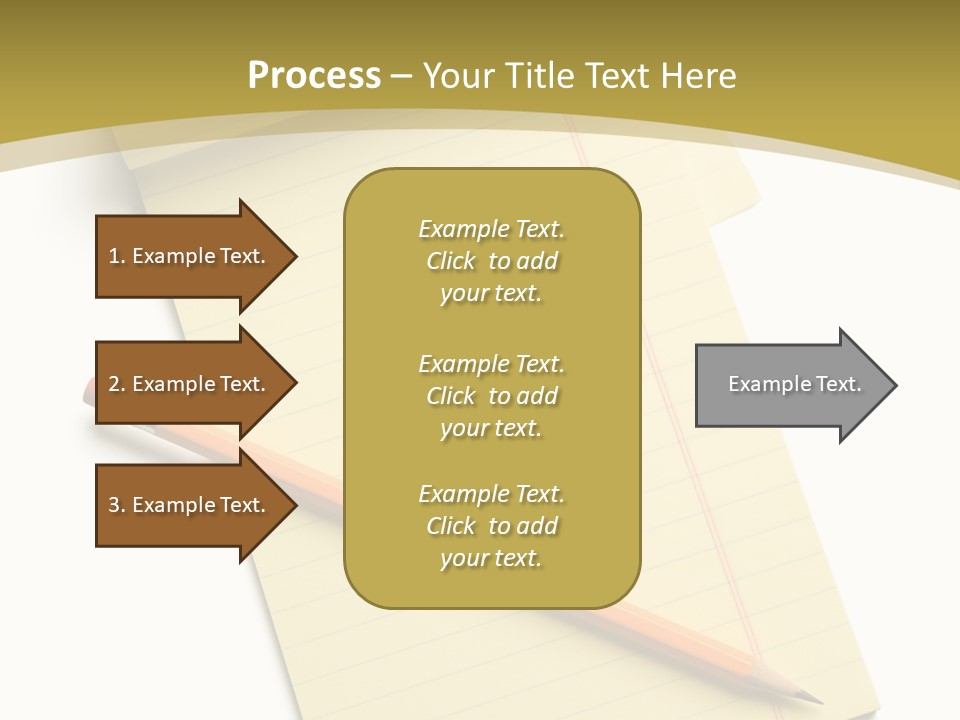 Process – Your Title Text Here

1. Example Text.

2. Example Text.

3. Example Text.

Example Text. Click to add your text.

Example Text. Click to add your text.

Example Text. Click to add your text.

Example Text.